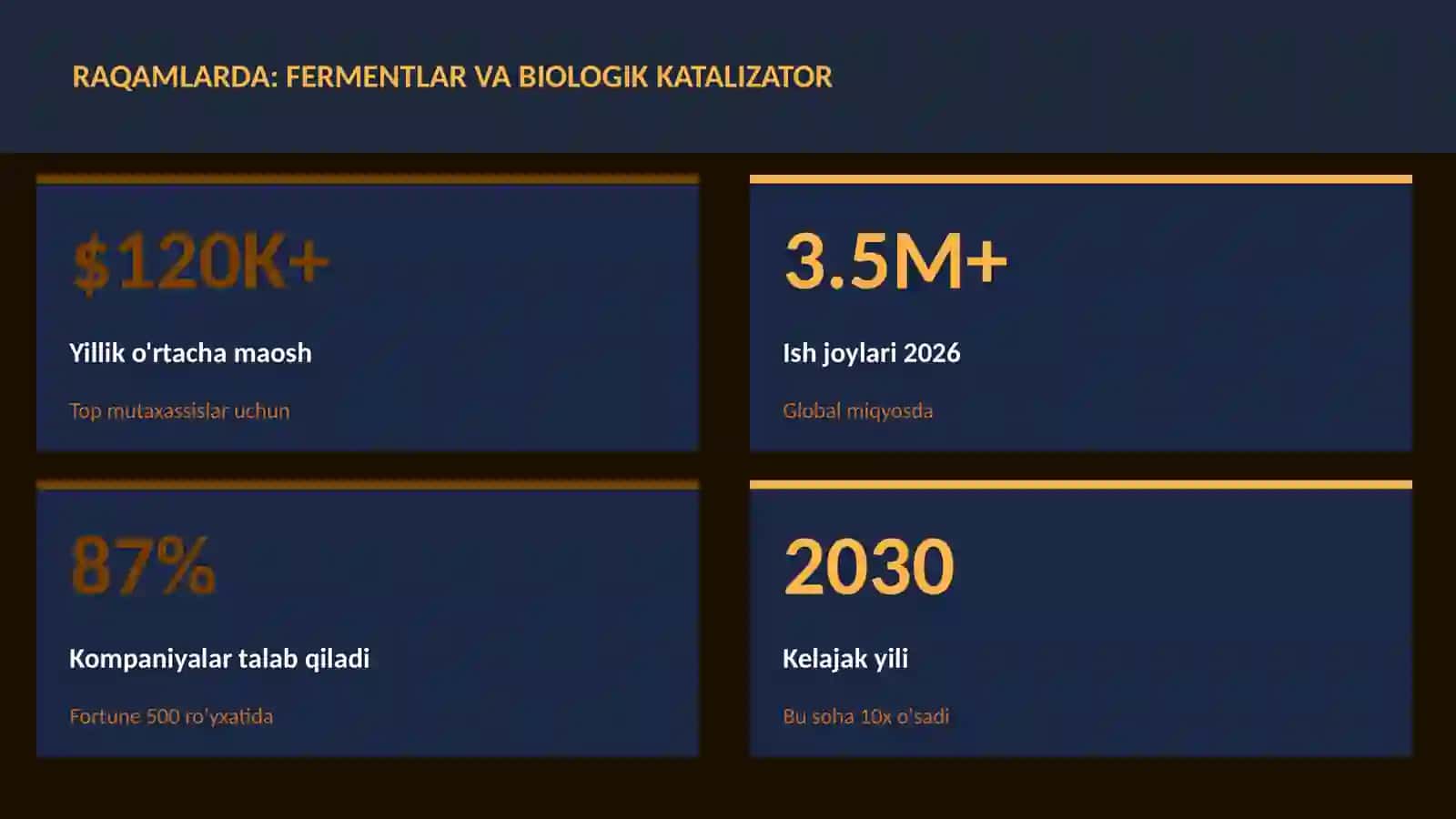 RAQAMLARDA: FERMENTLAR VA BIOLOGIK KATALIZATOR

$120K+

Yillik o'rtacha maosh

Top mutaxassislar uchun

3.5M+

Ish joylari 2026

Global miqyosda

87%

Kompaniyalar talab qiladi

Fortune 500 ro'yxatida

2030

Kelajak yili

Bu soha 10x o'sadi